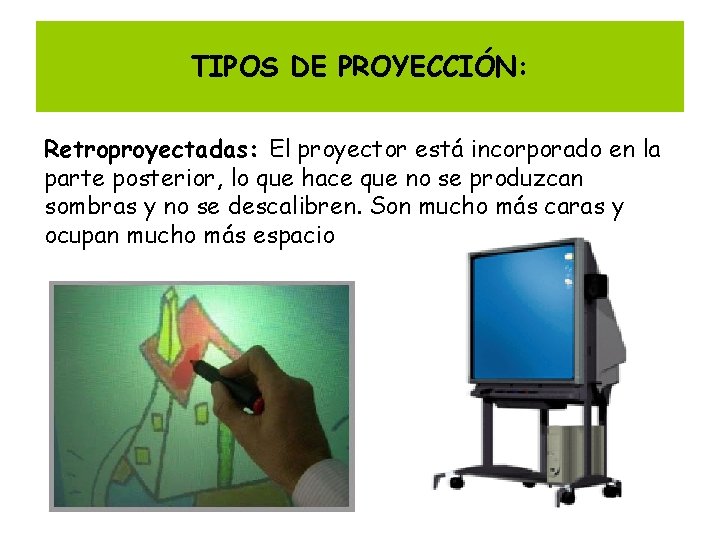 TIPOS DE PROYECCIÓN:

Retroproyectadas: El proyector está incorporado en la parte posterior, lo que hace que no se produzcan sombras y no se descalibren. Son mucho más caras y ocupan mucho más espacio